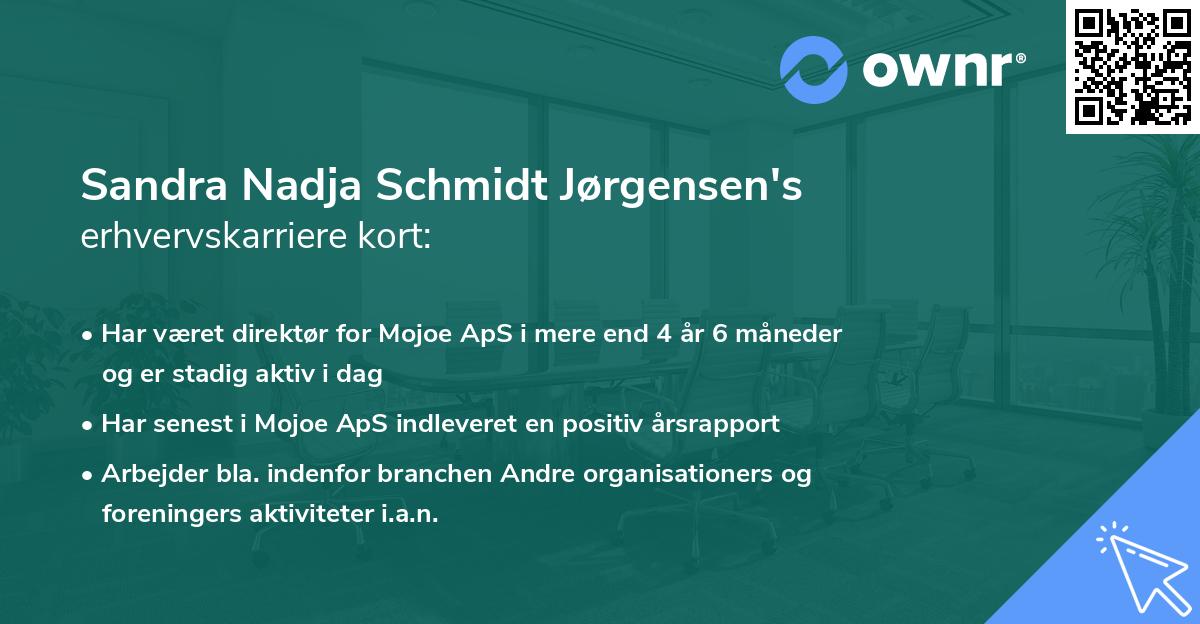 ownr®

Sandra Nadja Schmidt Jørgensen's erhvervskarriere kort:

• Har været direktør for Mojoe ApS i mere end 4 år 6 måneder og er stadig aktiv i dag
• Har senest i Mojoe ApS indleveret en positiv årsrapport
• Arbejder bla. indenfor branchen Andre organisationers og foreningers aktiviteter i.a.n.